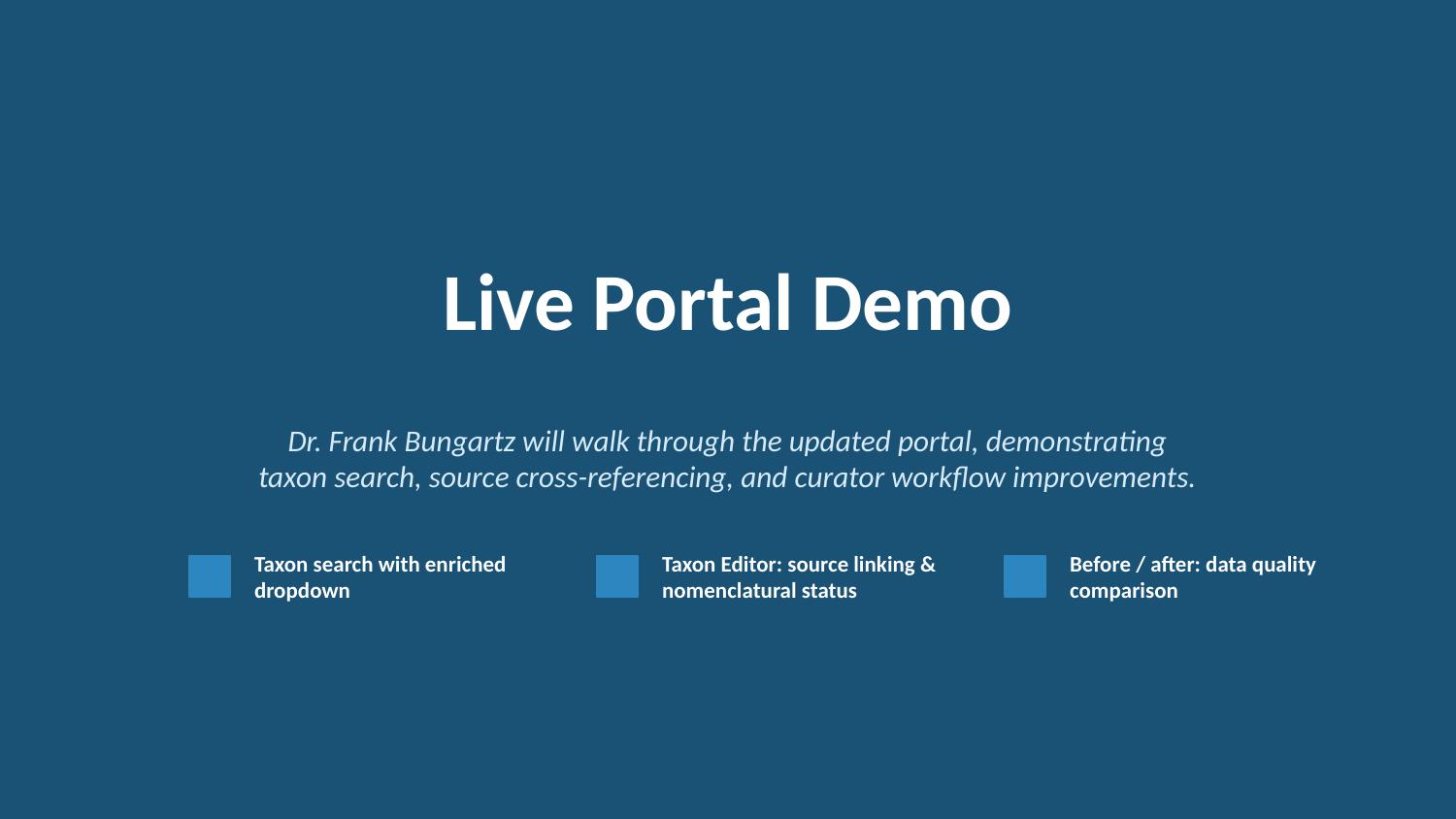 Live Portal Demo

Dr. Frank Bungartz will walk through the updated portal, demonstrating taxon search, source cross-referencing, and curator workflow improvements.

Taxon search with enriched dropdown

Taxon Editor: source linking & nomenclatural status

Before / after: data quality comparison